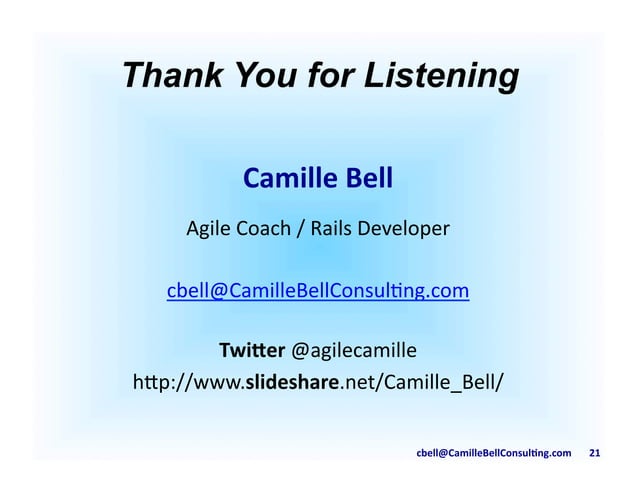 Thank You for Listening

Camille Bell

Agile Coach / Rails Developer

cbell@CamilleBellConsulting.com

Twitter @agilecamille

http://www.slideshare.net/Camille_Bell/

cbell@CamilleBellConsulting.com 21